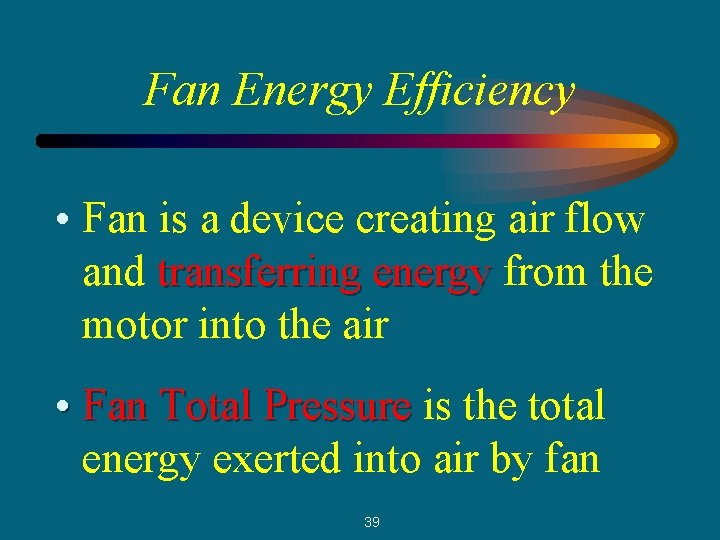 Fan Energy Efficiency

• Fan is a device creating air flow and transferring energy from the motor into the air

• Fan Total Pressure is the total energy exerted into air by fan

39